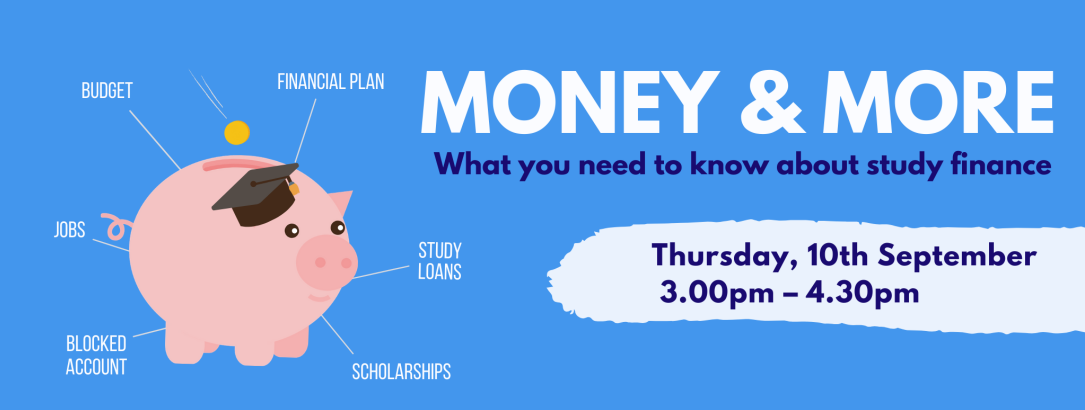 BUDGET

FINANCIAL PLAN

JOBS

STUDY LOANS

BLOCKED ACCOUNT

SCHOLARSHIPS

MONEY & MORE

What you need to know about study finance

Thursday, 10th September
3.00pm – 4.30pm